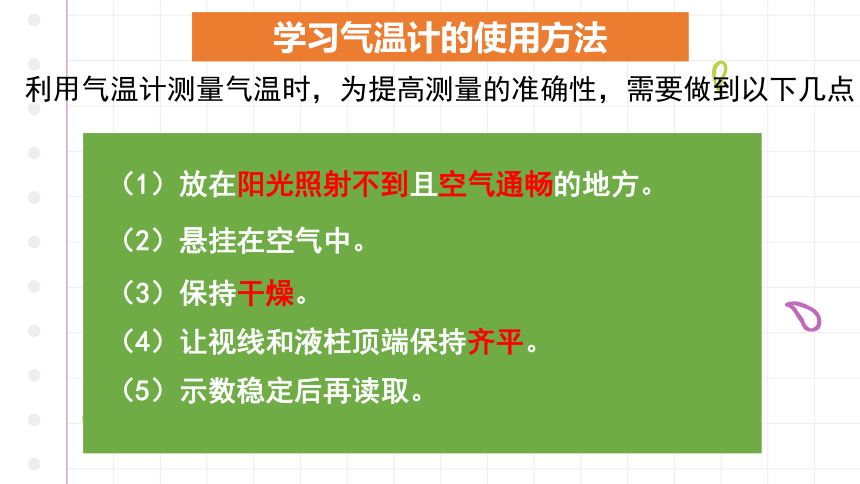 学习气温计的使用方法

利用气温计测量气温时，为提高测量的准确性，需要做到以下几点

（1）放在阳光照射不到且空气通畅的地方。

（2）悬挂在空气中。

（3）保持干燥。

（4）让视线和液柱顶端保持齐平。

（5）示数稳定后再读取。